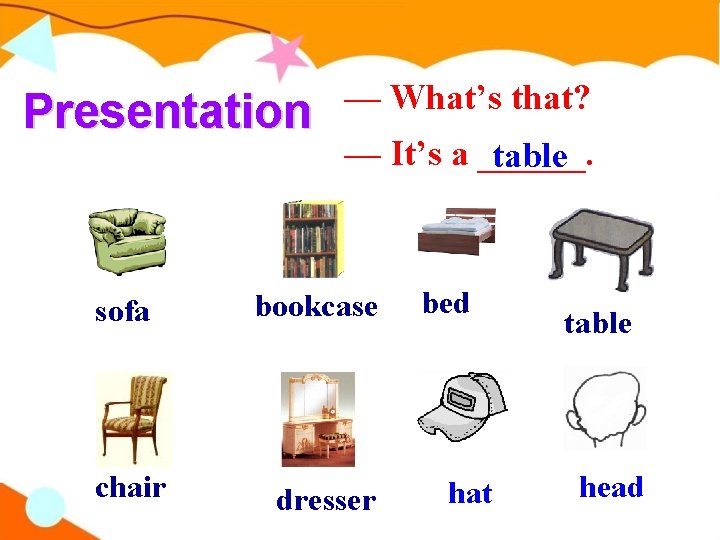 Presentation

— What's that?

— It's a table.

sofa

bookcase

bed

table

chair

dresser

hat

head